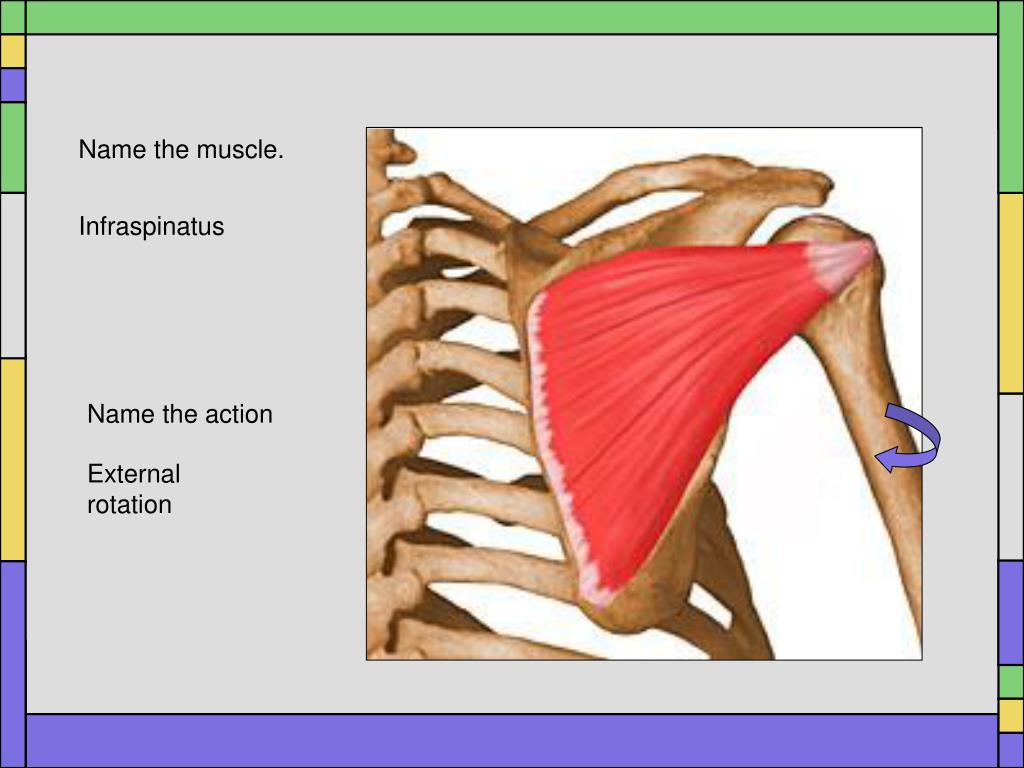 Name the muscle.

Infraspinatus

Name the action

External rotation